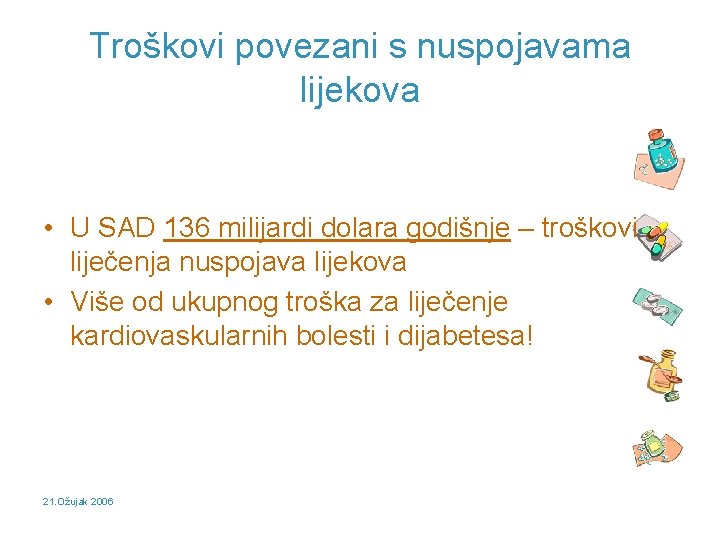 Troškovi povezani s nuspojavama lijekova

• U SAD 136 milijardi dolara godišnje – troškovi liječenja nuspojava lijekova
• Više od ukupnog troška za liječenje kardiovaskularnih bolesti i dijabetesa!

21.Ožujak 2006